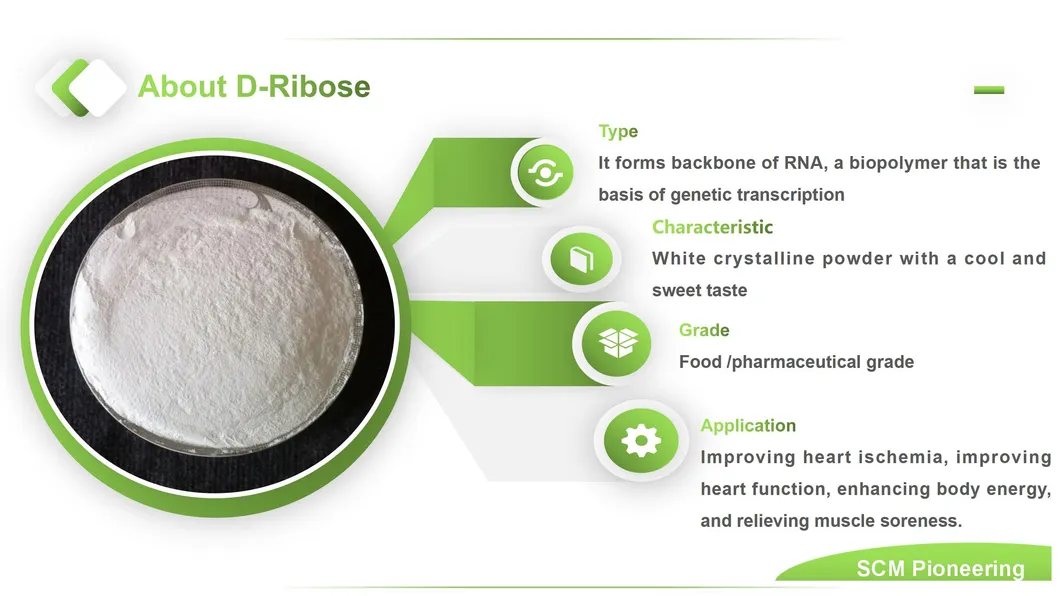 About D-Ribose

Type
It forms backbone of RNA, a biopolymer that is the basis of genetic transcription

Characteristic
White crystalline powder with a cool and sweet taste

Grade
Food /pharmaceutical grade

Application
Improving heart ischemia, improving heart function, enhancing body energy, and relieving muscle soreness.

SCM Pioneering